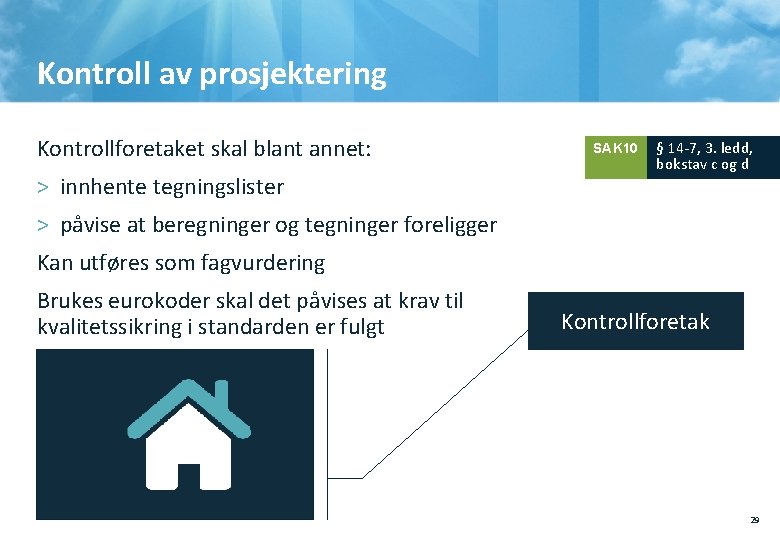 Kontroll av prosjektering

Kontrollforetaket skal blant annet:

> innhente tegningslister

> påvise at beregninger og tegninger foreligger

Kan utføres som fagvurdering

Brukes eurokoder skal det påvises at krav til kvalitetssikring i standarden er fulgt

SAK10 § 14-7, 3. ledd, bokstav c og d

Kontrollforetak

29